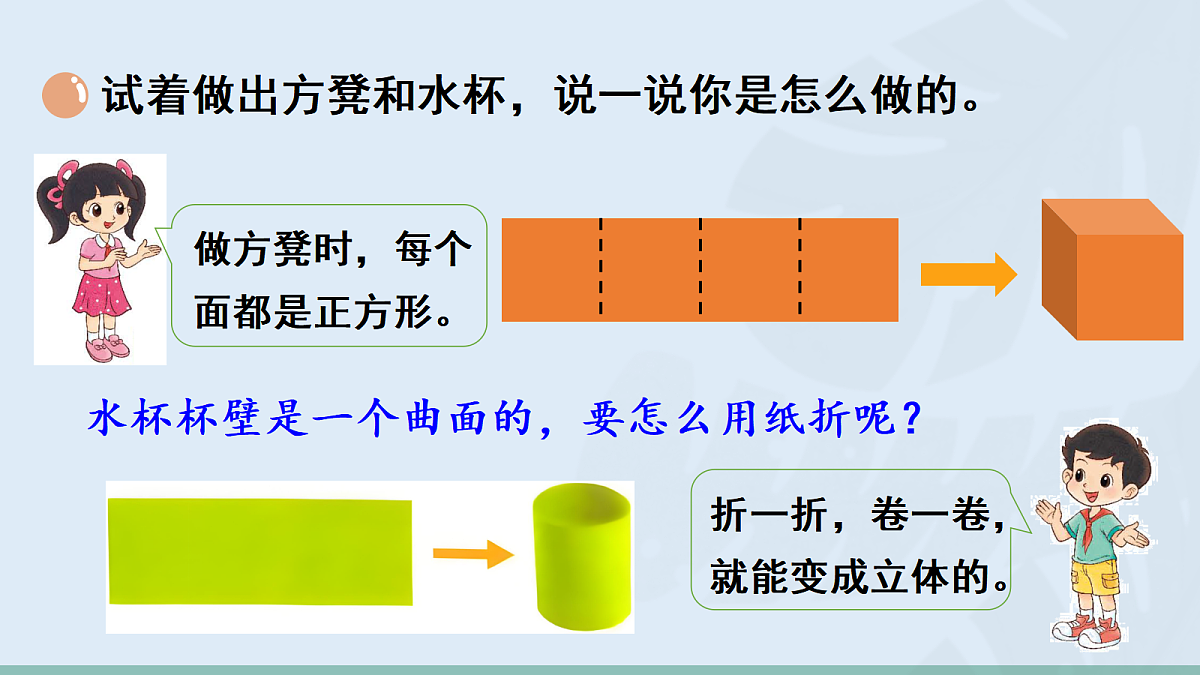 试着做出方凳和水杯，说一说你是怎么做的。

做方凳时，每个面都是正方形。

水杯杯壁是一个曲面的，要怎么用纸折呢？

折一折，卷一卷，就能变成立体的。